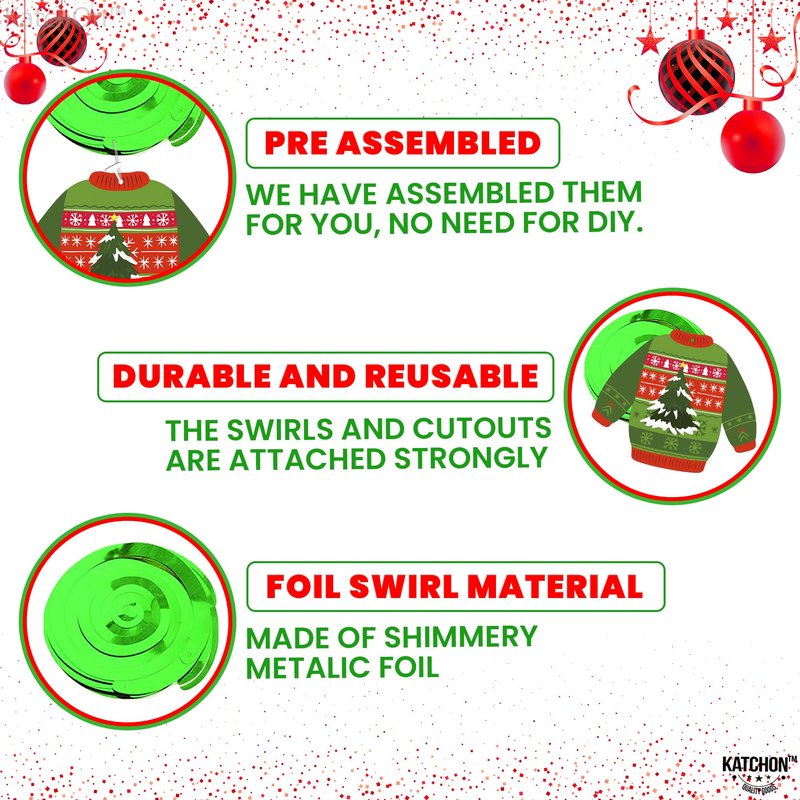 PRE ASSEMBLED

WE HAVE ASSEMBLED THEM FOR YOU, NO NEED FOR DIY.

DURABLE AND REUSABLE

THE SWIRLS AND CUTOUTS ARE ATTACHED STRONGLY

FOIL SWIRL MATERIAL

MADE OF SHIMMERY METALIC FOIL

KATCHON™
QUALITY GOODS